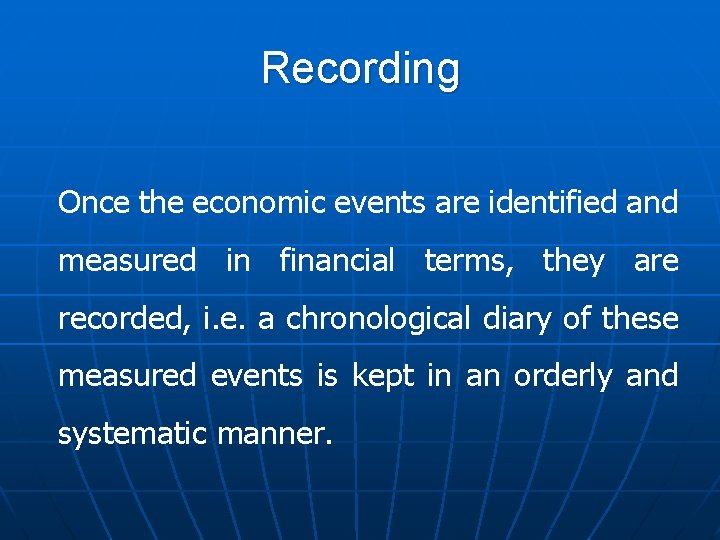 Recording

Once the economic events are identified and measured in financial terms, they are recorded, i.e. a chronological diary of these measured events is kept in an orderly and systematic manner.